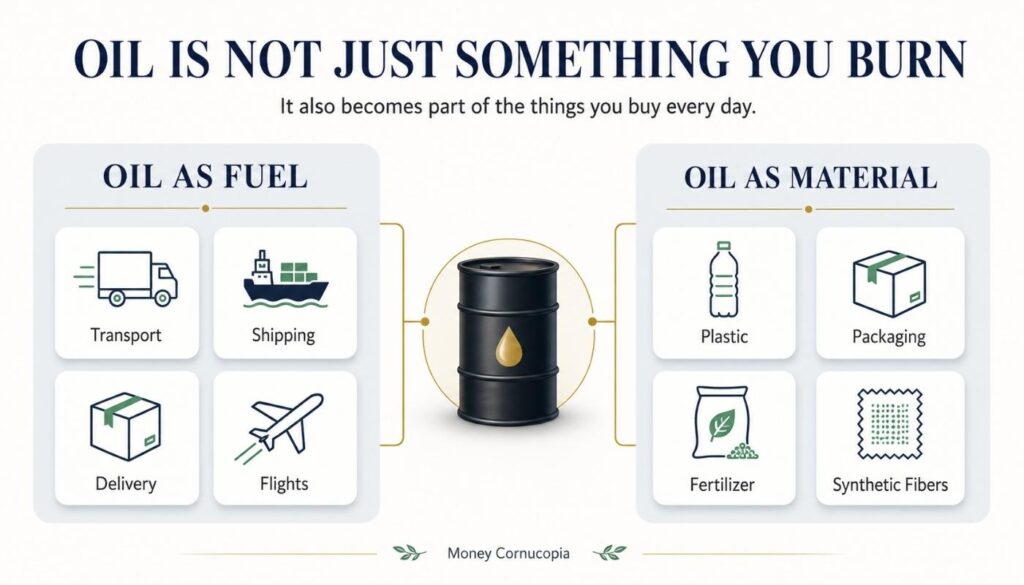 OIL IS NOT JUST SOMETHING YOU BURN

It also becomes part of the things you buy every day.

OIL AS FUEL

Transport

Shipping

Delivery

Flights

OIL AS MATERIAL

Plastic

Packaging

Fertilizer

Synthetic Fibers

Money Cornucopia